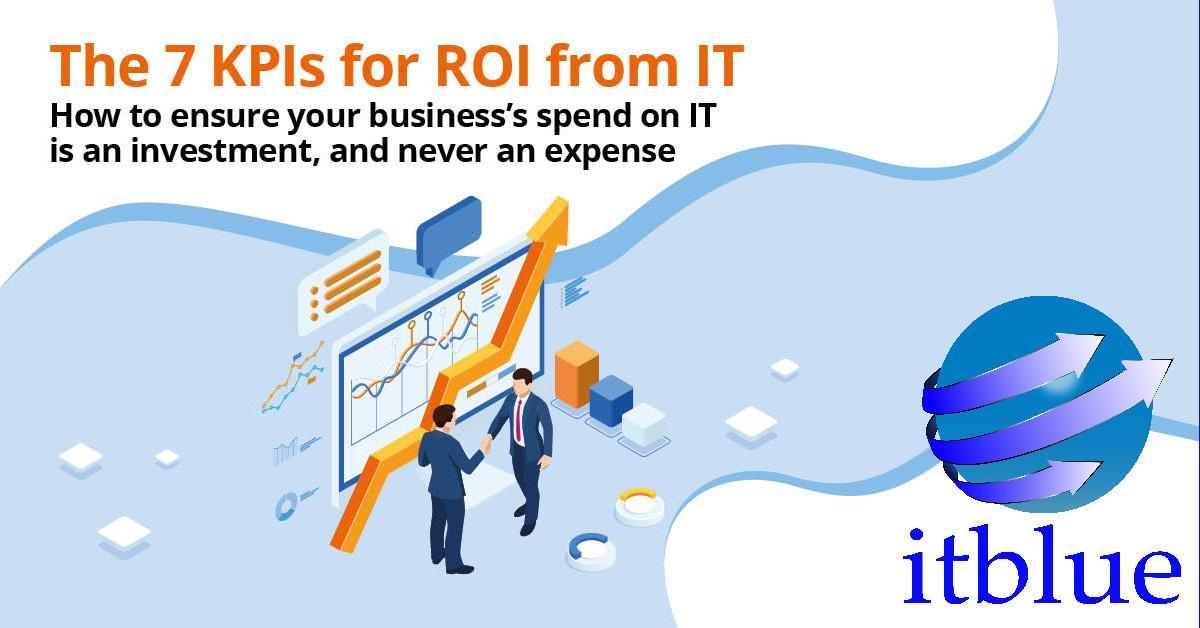 The 7 KPIs for ROI from IT
How to ensure your business's spend on IT is an investment, and never an expense

itblue